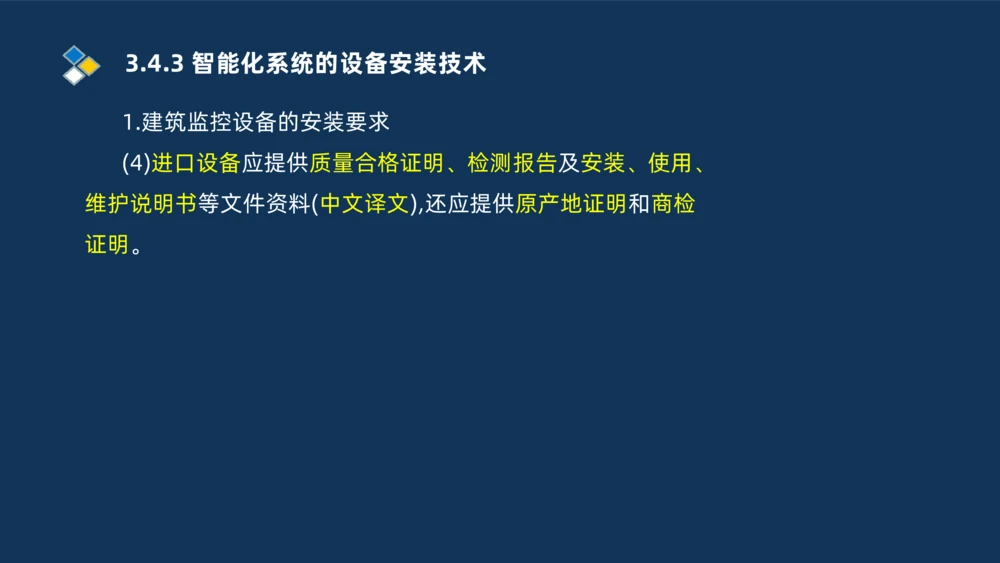 3.4.3 智能化系统的设备安装技术

1.建筑监控设备的安装要求

(4)进口设备应提供质量合格证明、检测报告及安装、使用、维护说明书等文件资料(中文译文),还应提供原产地证明和商检证明。